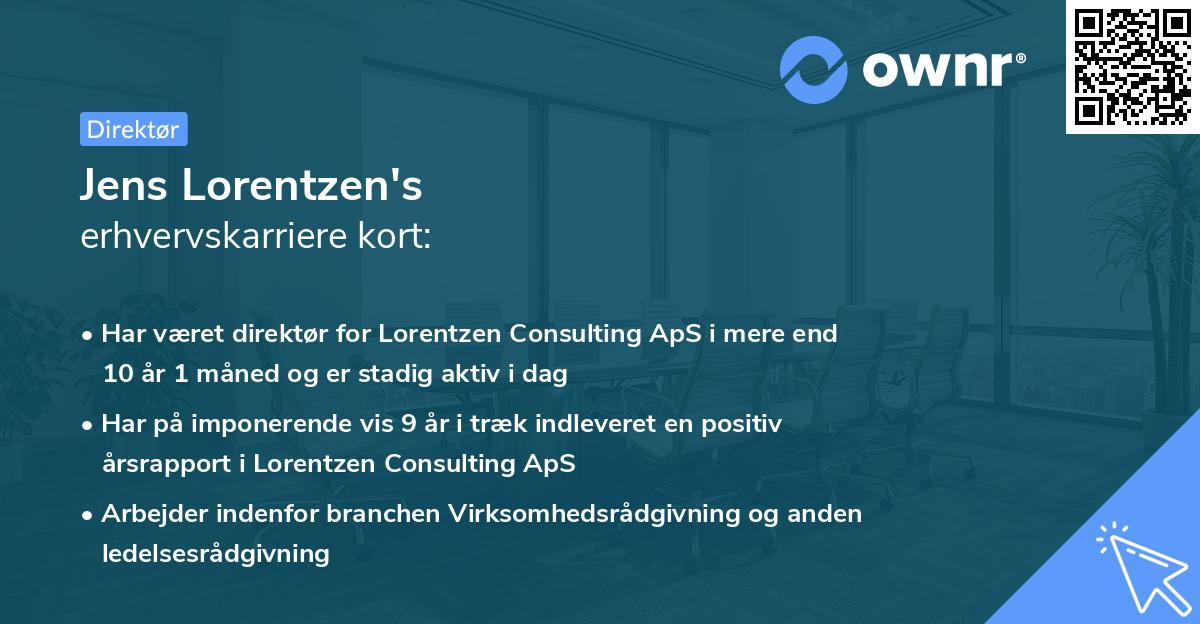 ownr®

Direktør

Jens Lorentzen's
erhvervskarriere kort:

• Har været direktør for Lorentzen Consulting ApS i mere end 10 år 1 måned og er stadig aktiv i dag

• Har på imponerende vis 9 år i træk indleveret en positiv årsrapport i Lorentzen Consulting ApS

• Arbejder indenfor branchen Virksomhedsrådgivning og anden ledelsesrådgivning